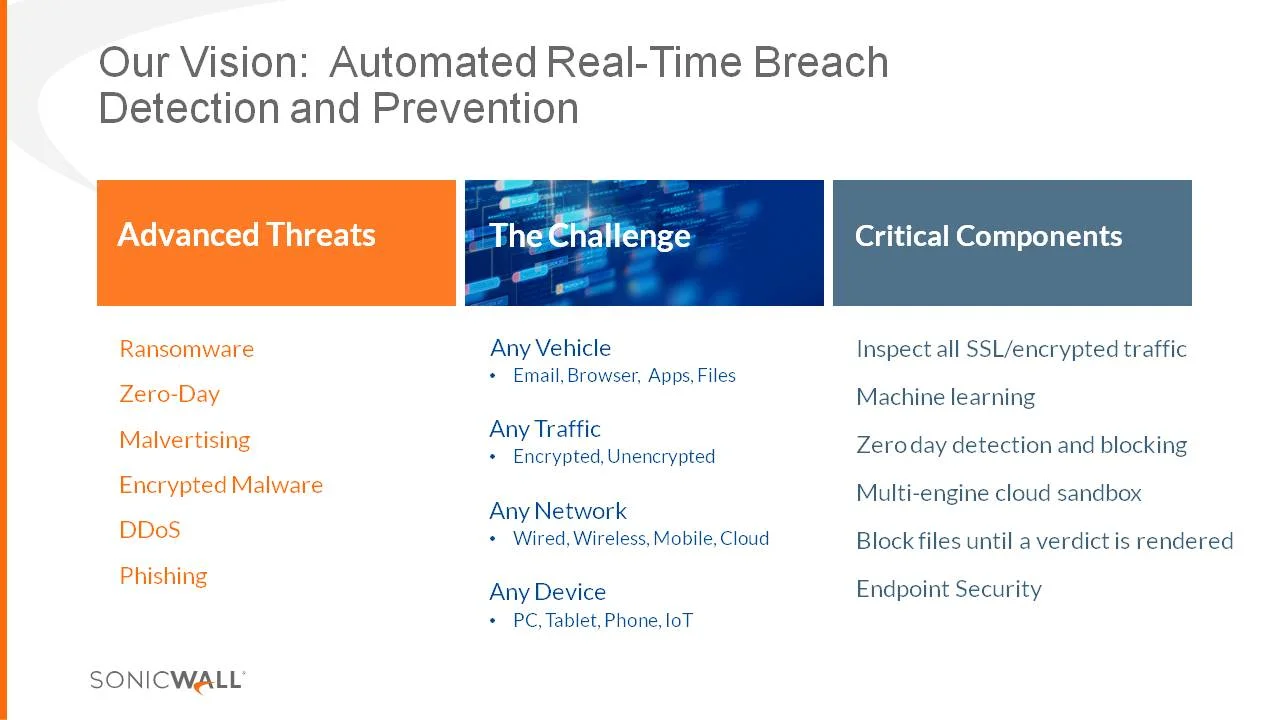 Our Vision: Automated Real-Time Breach Detection and Prevention

Advanced Threats

Ransomware

Zero-Day

Malvertising

Encrypted Malware

DDoS

Phishing

The Challenge

Any Vehicle
• Email, Browser, Apps, Files

Any Traffic
• Encrypted, Unencrypted

Any Network
• Wired, Wireless, Mobile, Cloud

Any Device
• PC, Tablet, Phone, IoT

Critical Components

Inspect all SSL/encrypted traffic

Machine learning

Zero day detection and blocking

Multi-engine cloud sandbox

Block files until a verdict is rendered

Endpoint Security

SONICWALL